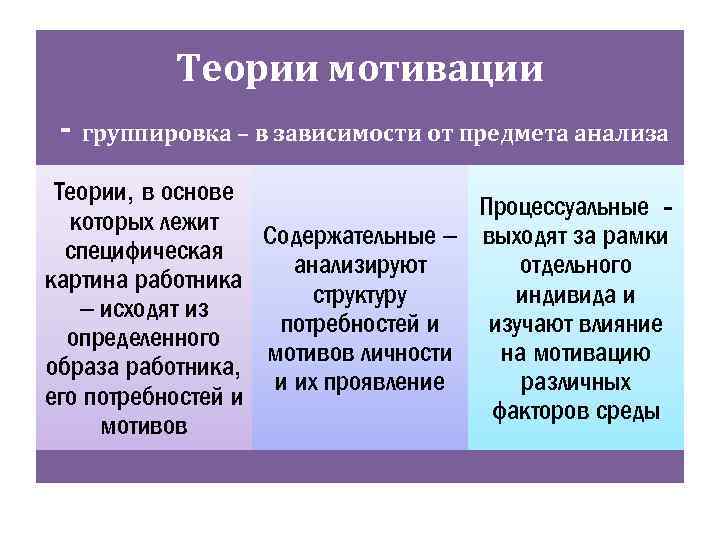 Теории мотивации

- группировка – в зависимости от предмета анализа

Теории, в основе которых лежит специфическая картина работника – исходят из определенного образа работника, его потребностей и мотивов

Содержательные – анализируют структуру потребностей и мотивов личности и их проявление

Процессуальные - выходят за рамки отдельного индивида и изучают влияние на мотивацию различных факторов среды